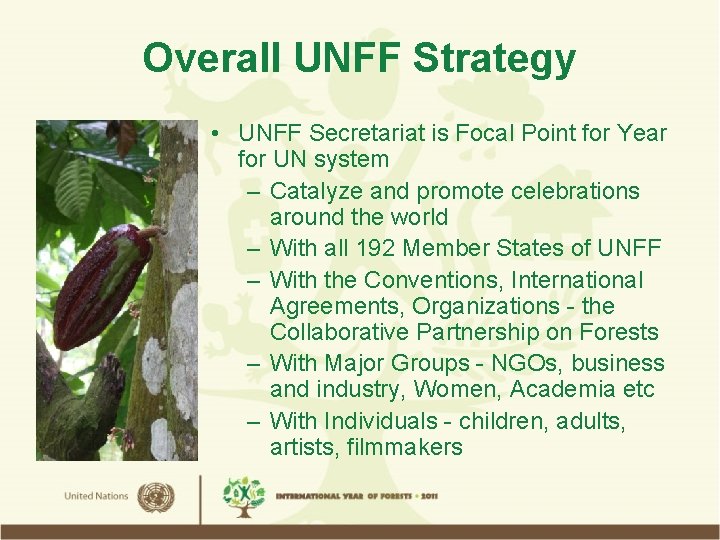 Overall UNFF Strategy

• UNFF Secretariat is Focal Point for Year for UN system
– Catalyze and promote celebrations around the world
– With all 192 Member States of UNFF
– With the Conventions, International Agreements, Organizations - the Collaborative Partnership on Forests
– With Major Groups - NGOs, business and industry, Women, Academia etc
– With Individuals - children, adults, artists, filmmakers

United Nations

INTERNATIONAL YEAR OF FORESTS • 2011